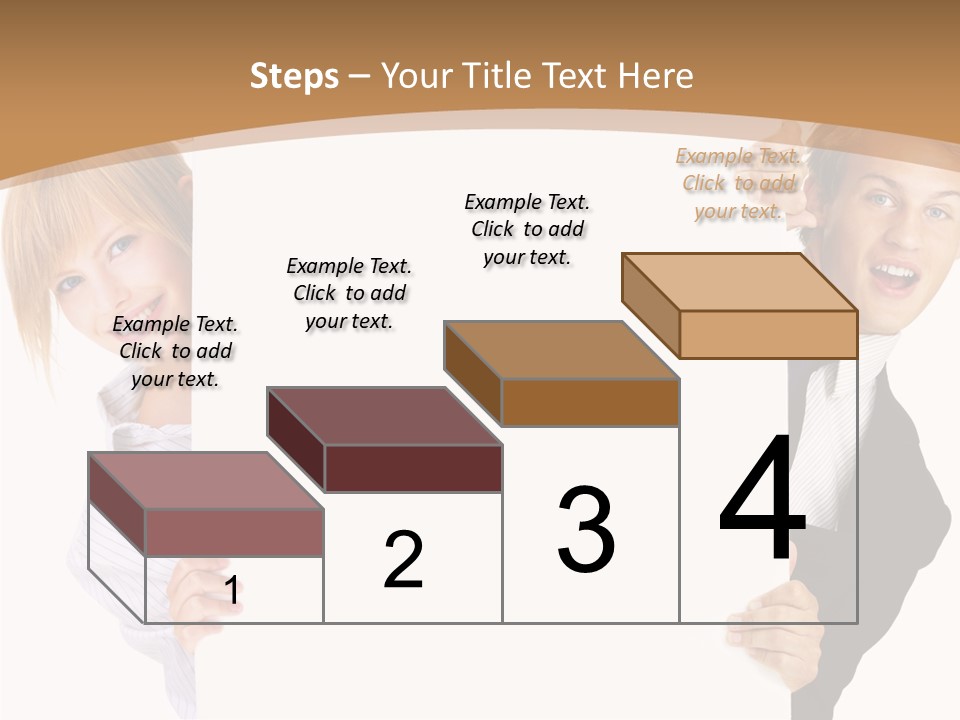 Steps – Your Title Text Here

Example Text. Click to add your text.

Example Text. Click to add your text.

Example Text. Click to add your text.

Example Text. Click to add your text.

1

2

3

4